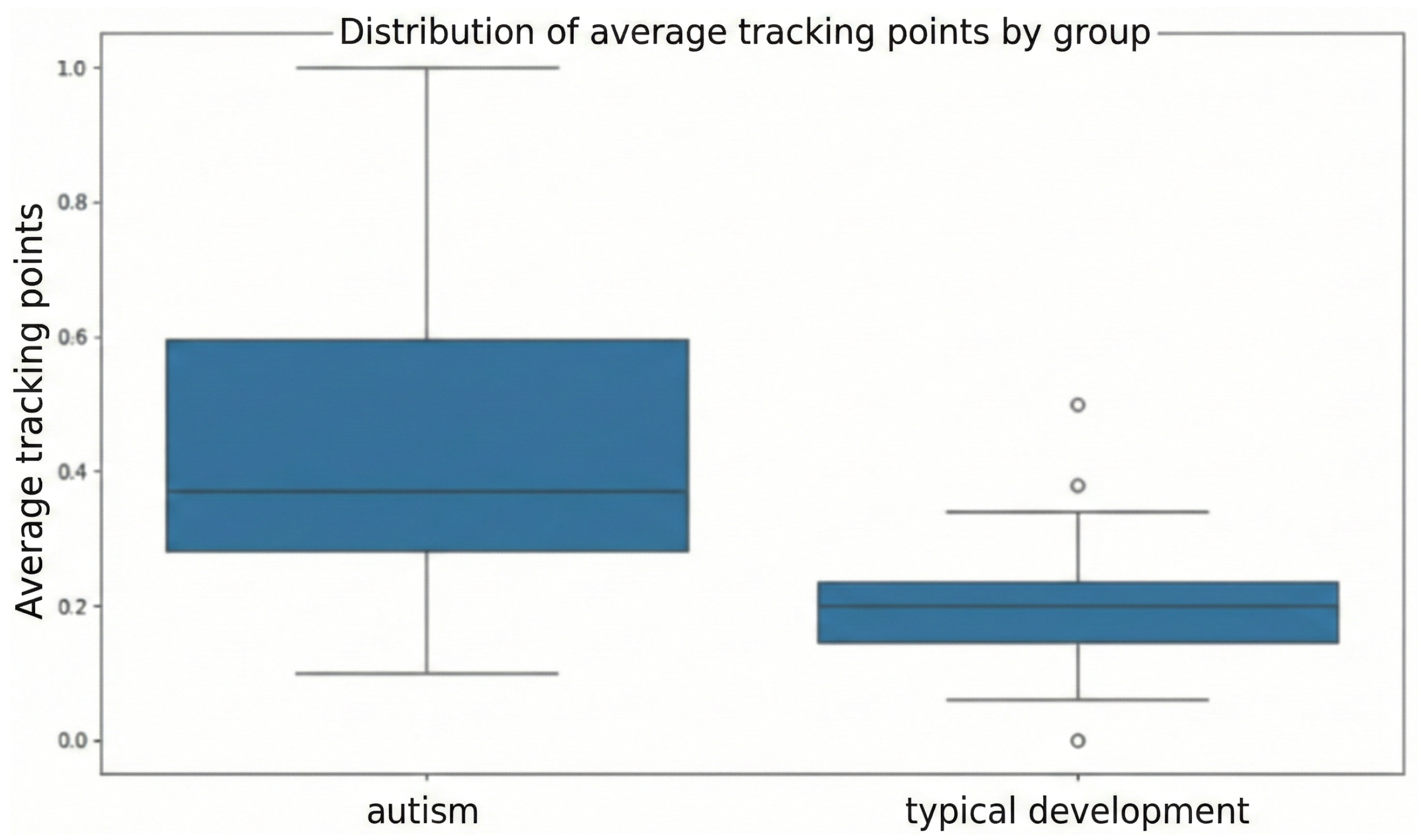 Distribution of average tracking points by group

Average tracking points

1.0
0.8
0.6
0.4
0.2
0.0

autism
typical development